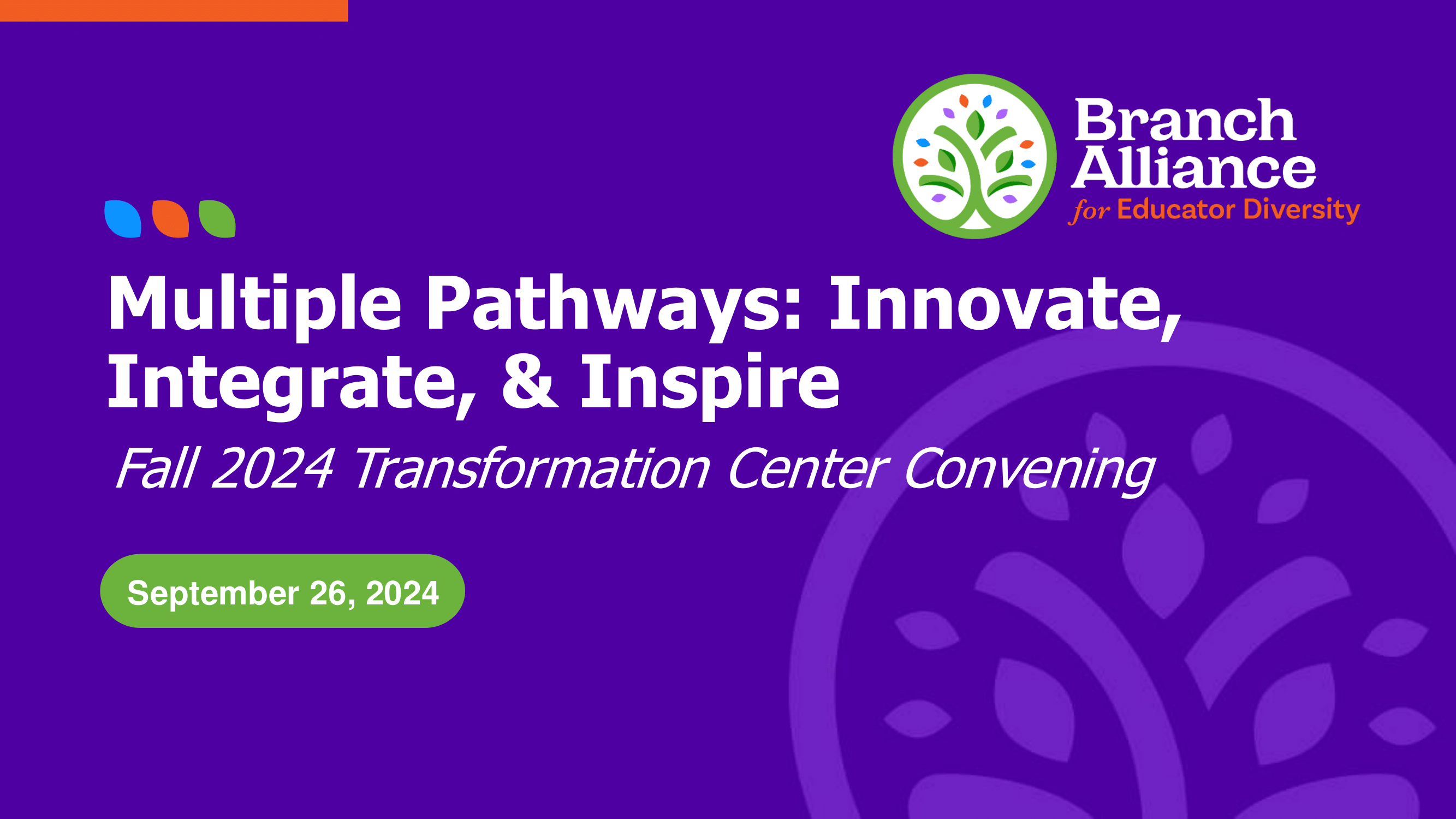 Branch Alliance for Educator Diversity

Multiple Pathways: Innovate, Integrate, & Inspire

Fall 2024 Transformation Center Convening

September 26, 2024